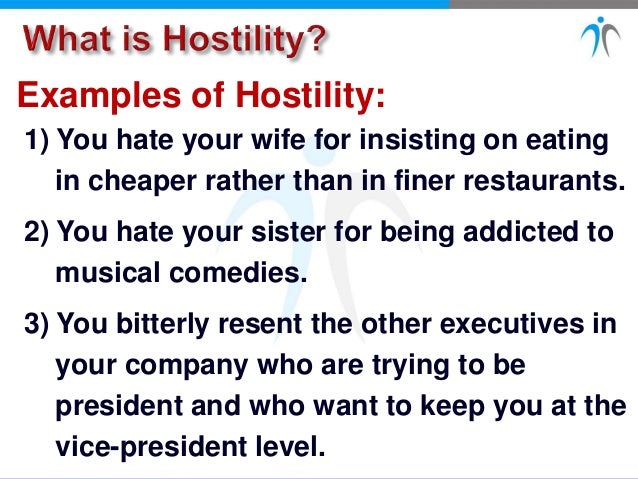 What is Hostility?

Examples of Hostility:

1) You hate your wife for insisting on eating in cheaper rather than in finer restaurants.

2) You hate your sister for being addicted to musical comedies.

3) You bitterly resent the other executives in your company who are trying to be president and who want to keep you at the vice-president level.